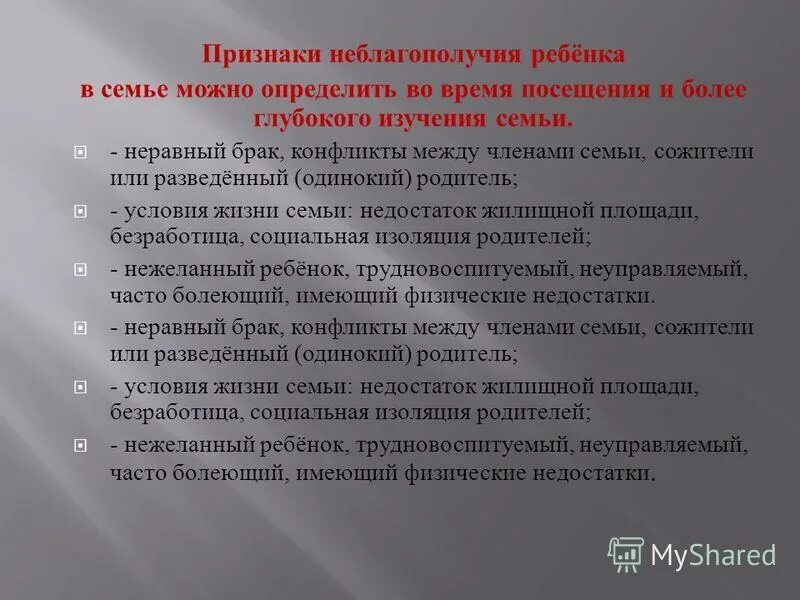 Признаки неблагополучия ребёнка
в семье можно определить во время посещения и более глубокого изучения семьи.

- неравный брак, конфликты между членами семьи, сожители или разведённый (одинокий) родитель;

- условия жизни семьи: недостаток жилищной площади, безработица, социальная изоляция родителей;

- нежеланный ребёнок, трудновоспитуемый, неуправляемый, часто болеющий, имеющий физические недостатки.

- неравный брак, конфликты между членами семьи, сожители или разведённый (одинокий) родитель;

- условия жизни семьи: недостаток жилищной площади, безработица, социальная изоляция родителей;

- нежеланный ребёнок, трудновоспитуемый, неуправляемый, часто болеющий, имеющий физические недостатки.

MyShared